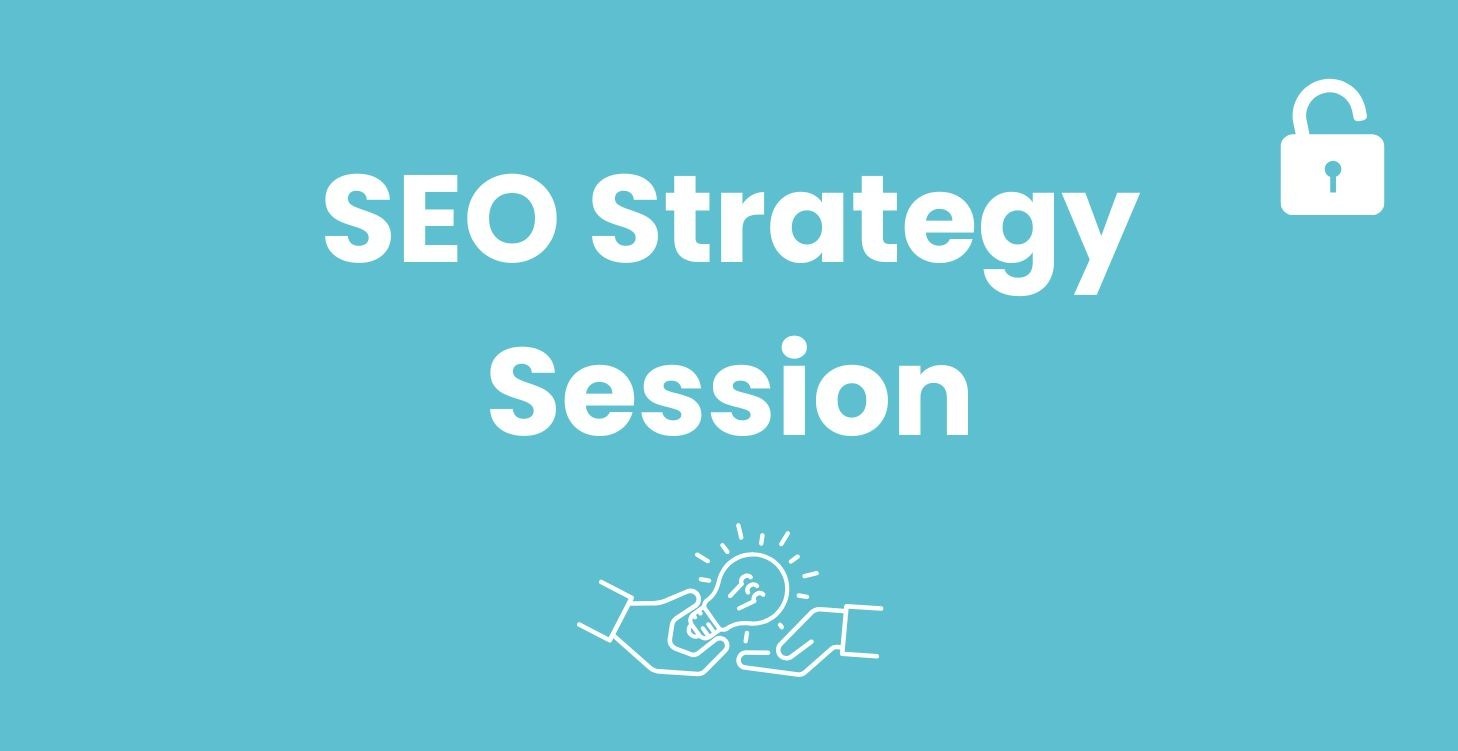 SEO Strategy Session